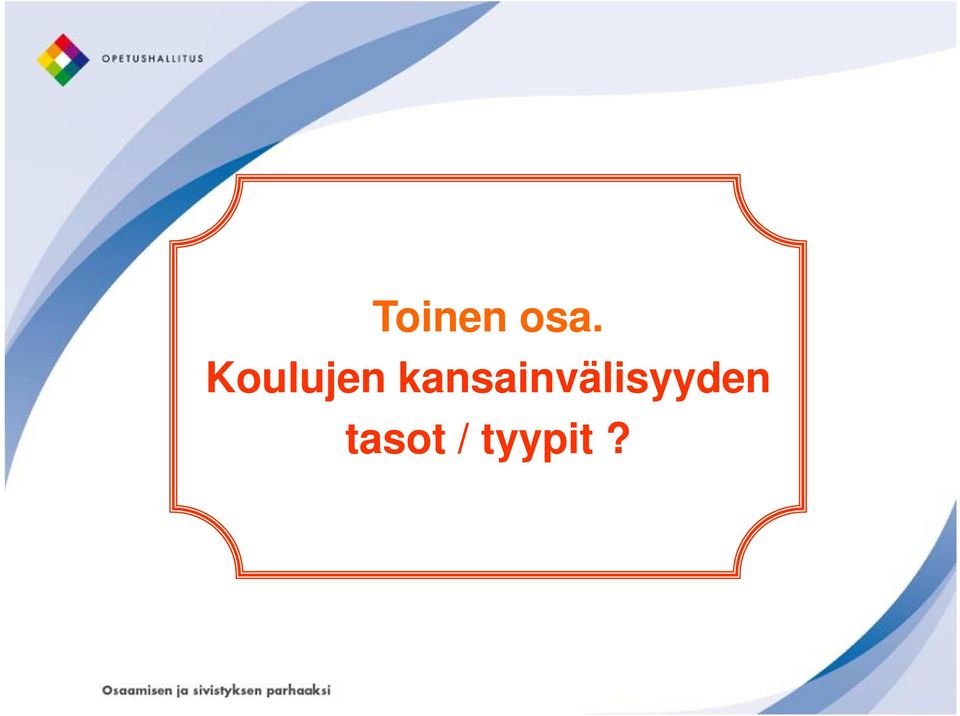 OPETUSHALLITUS

Toinen osa.
Koulujen kansainvälisyyden tasot / tyypit ?

Osaamisen ja sivistyksen parhaaksi